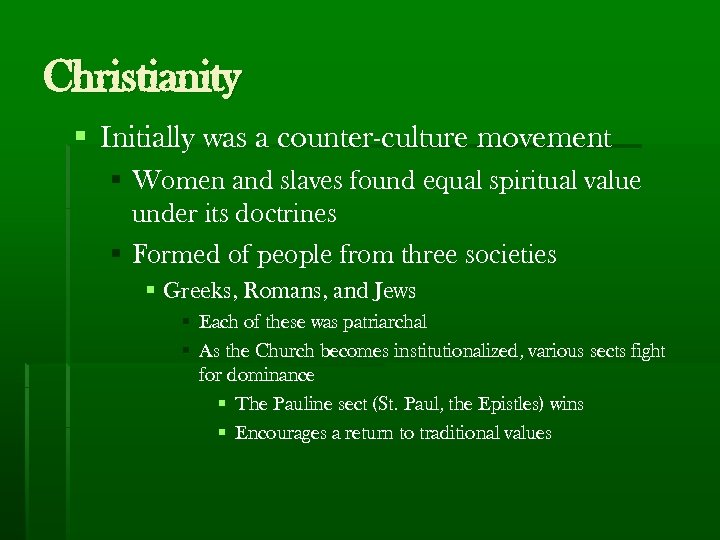 Christianity

Initially was a counter-culture movement

Women and slaves found equal spiritual value under its doctrines

Formed of people from three societies

Greeks, Romans, and Jews

Each of these was patriarchal

As the Church becomes institutionalized, various sects fight for dominance

The Pauline sect (St. Paul, the Epistles) wins

Encourages a return to traditional values